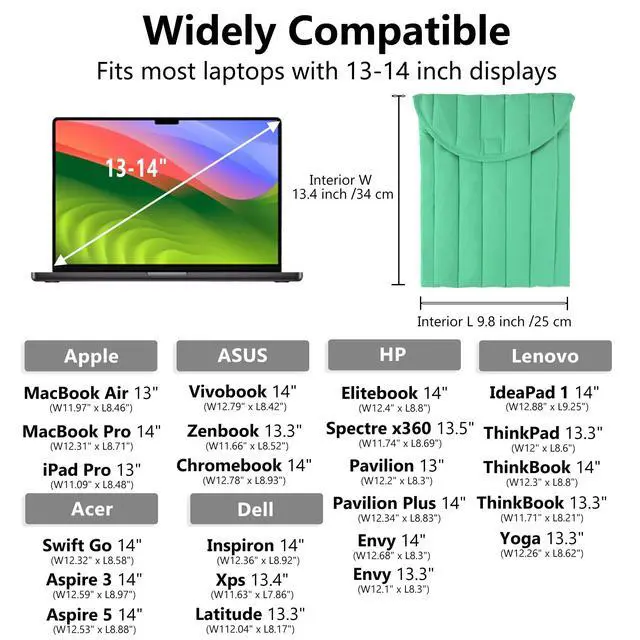 Widely Compatible

Fits most laptops with 13-14 inch displays

13-14"

Interior W
13.4 inch /34 cm

Interior L 9.8 inch /25 cm

Apple

MacBook Air 13"
(W11.97" x L8.46")

MacBook Pro 14"
(W12.31" x L8.71")

iPad Pro 13"
(W11.09" x L8.48")

Acer

Swift Go 14"
(W12.32" x L8.58")

Aspire 3 14"
(W12.59" x L8.97")

Aspire 5 14"
(W12.53" x L8.88")

ASUS

Vivobook 14"
(W12.79" x L8.42")

Zenbook 13.3"
(W11.66" x L8.52")

Chromebook 14"
(W12.78" x L8.93")

Dell

Inspiron 14"
(W12.36" x L8.92")

Xps 13.4"
(W11.63" x L7.86")

Latitude 13.3"
(W112.04" x L8.17")

HP

Elitebook 14"
(W12.4" x L8.8")

Spectre x360 13.5"
(W11.74" x L8.69")

Pavilion 13"
(W12.2" x L8.3")

Pavilion Plus 14"
(W12.34" x L8.83")

Envy 14"
(W12.68" x L8.3")

Envy 13.3"
(W12.1" x L8.3")

Lenovo

IdeaPad 1 14"
(W12.88" x L9.25")

ThinkPad 13.3"
(W12" x L8.6")

ThinkBook 14"
(W12.3" x L8.8")

ThinkBook 13.3"
(W11.71" x L8.21")

Yoga 13.3"
(W12.26" x L8.62")